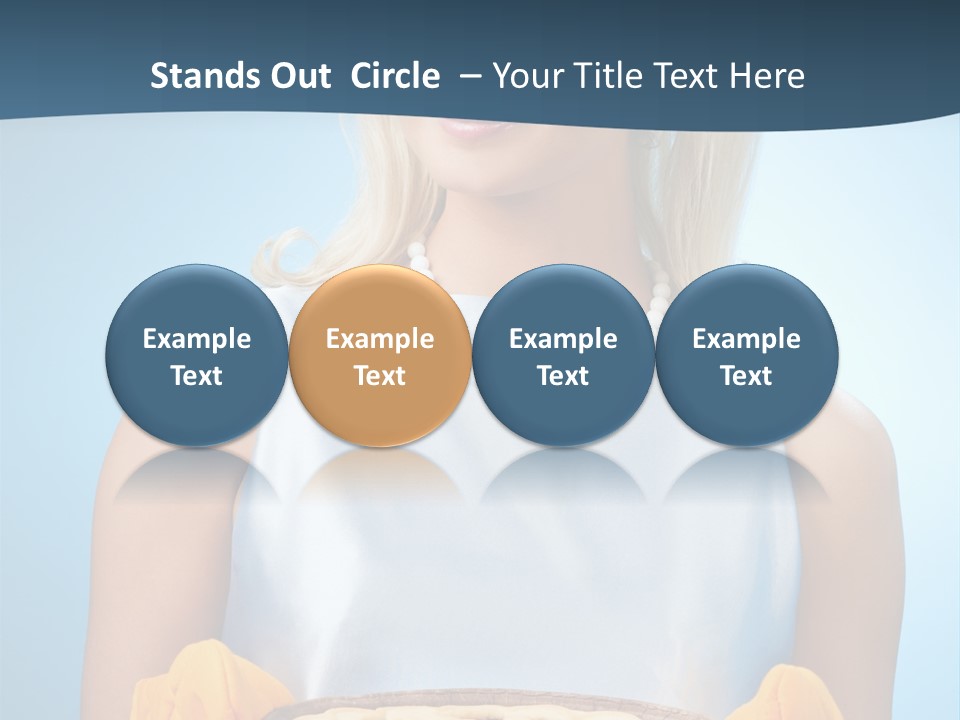 Stands Out Circle – Your Title Text Here

Example Text

Example Text

Example Text

Example Text